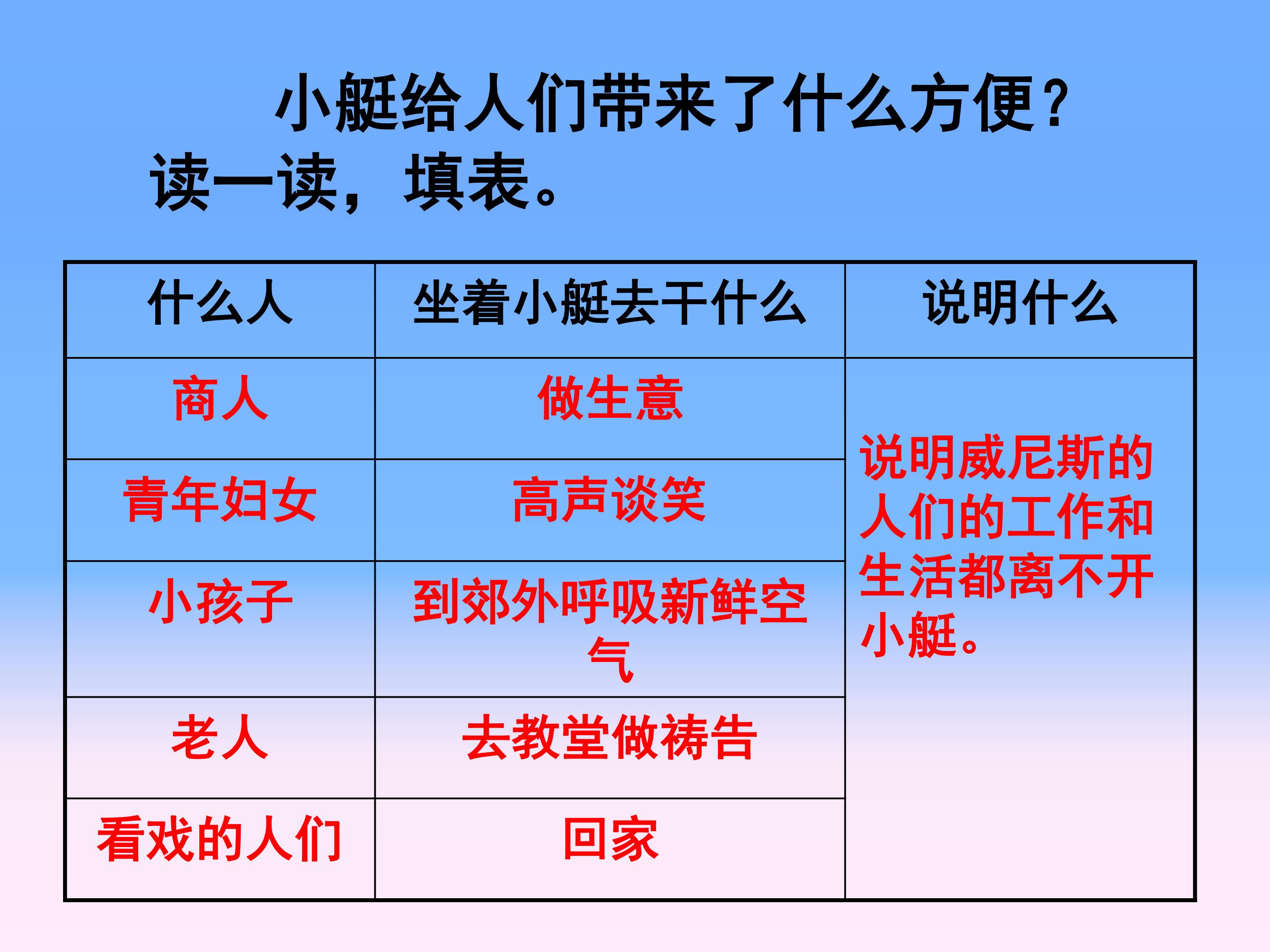 小艇给人们带来了什么方便？

读一读，填表。

| 什么人 | 坐着小艇去干什么 | 说明什么 |
|---|---|---|
| 商人 | 做生意 | 说明威尼斯的人们的工作和生活都离不开小艇。 |
| 青年妇女 | 高声谈笑 | |
| 小孩子 | 到郊外呼吸新鲜空气 | |
| 老人 | 去教堂做祷告 | |
| 看戏的人们 | 回家 | |